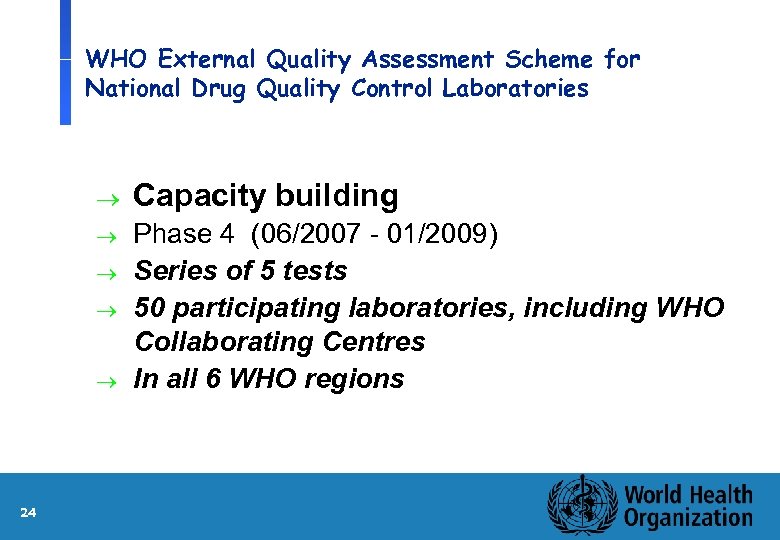 WHO External Quality Assessment Scheme for National Drug Quality Control Laboratories

→ Capacity building
→ Phase 4 (06/2007 - 01/2009)
→ Series of 5 tests
→ 50 participating laboratories, including WHO Collaborating Centres
→ In all 6 WHO regions

24

World Health Organization